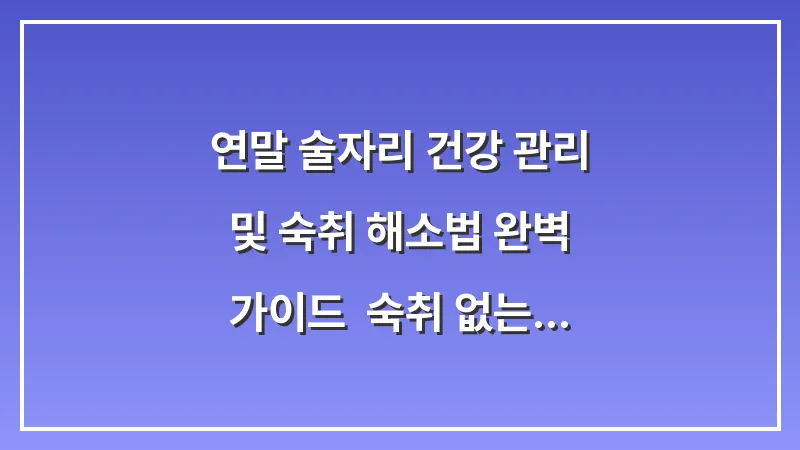 연말 술자리 건강 관리 및 숙취 해소법 완벽 가이드  숙취 없는...